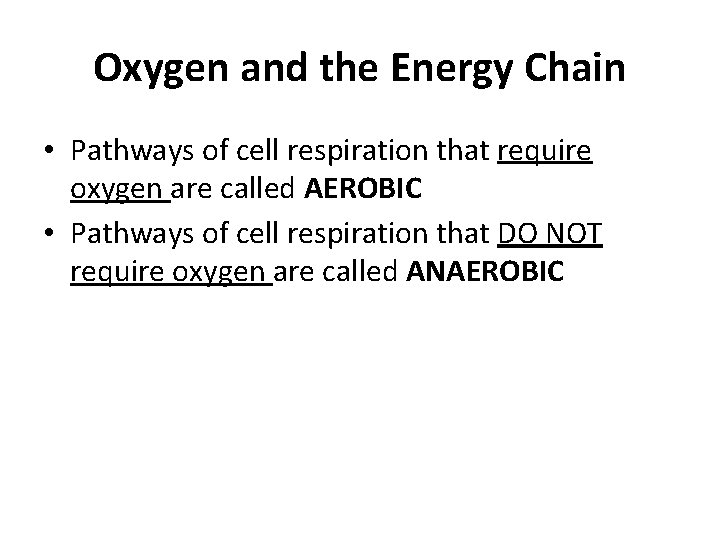 Oxygen and the Energy Chain

• Pathways of cell respiration that require oxygen are called AEROBIC
• Pathways of cell respiration that DO NOT require oxygen are called ANAEROBIC